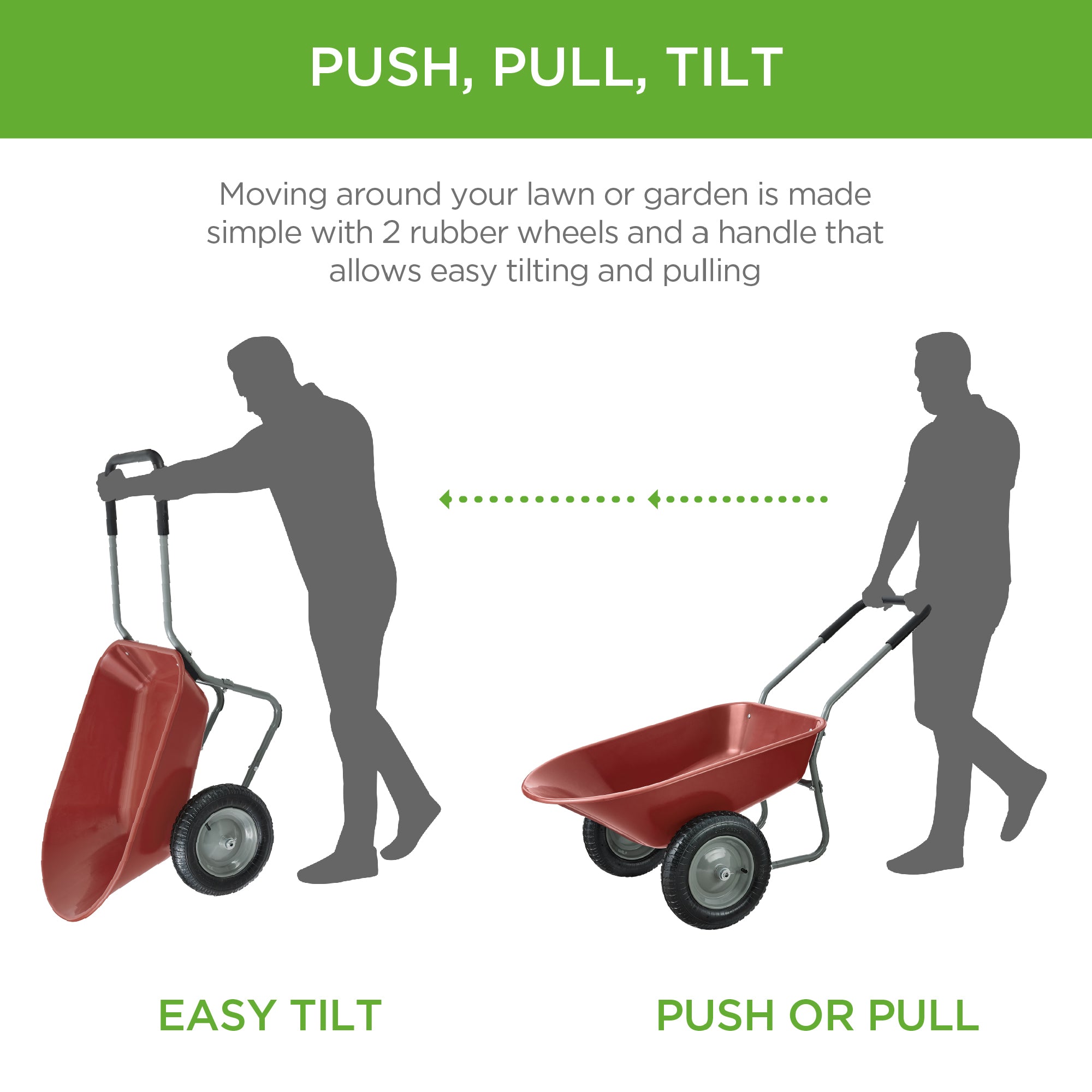 PUSH, PULL, TILT

Moving around your lawn or garden is made simple with 2 rubber wheels and a handle that allows easy tilting and pulling

EASY TILT

PUSH OR PULL